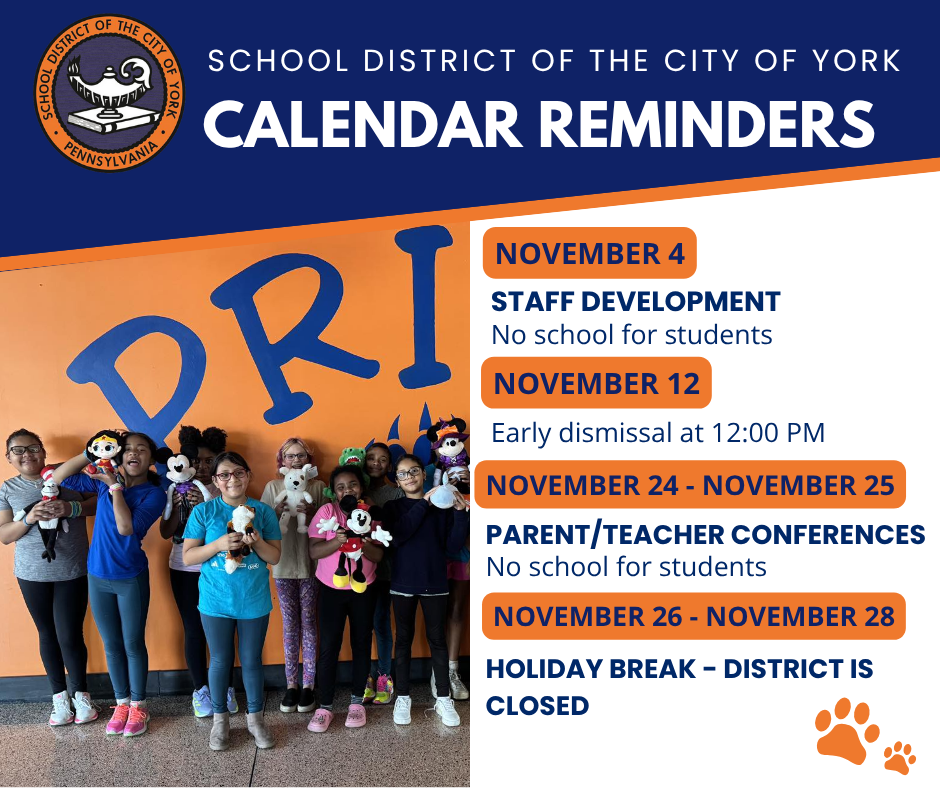 SCHOOL DISTRICT OF THE CITY OF YORK
PENNSYLVANIA

SCHOOL DISTRICT OF THE CITY OF YORK
CALENDAR REMINDERS

PRI

NOVEMBER 4
STAFF DEVELOPMENT
No school for students

NOVEMBER 12
Early dismissal at 12:00 PM

NOVEMBER 24 - NOVEMBER 25
PARENT/TEACHER CONFERENCES
No school for students

NOVEMBER 26 - NOVEMBER 28
HOLIDAY BREAK - DISTRICT IS CLOSED